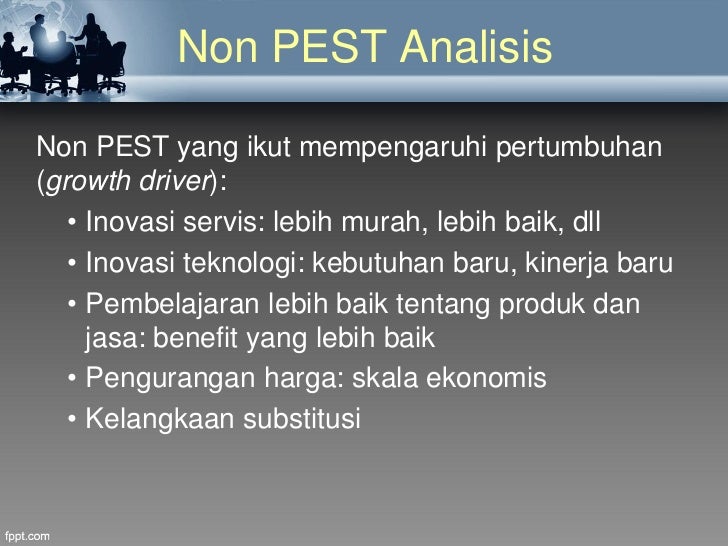 Non PEST Analisis

Non PEST yang ikut mempengaruhi pertumbuhan (growth driver):

• Inovasi servis: lebih murah, lebih baik, dll
• Inovasi teknologi: kebutuhan baru, kinerja baru
• Pembelajaran lebih baik tentang produk dan jasa: benefit yang lebih baik
• Pengurangan harga: skala ekonomis
• Kelangkaan substitusi

fppt.com